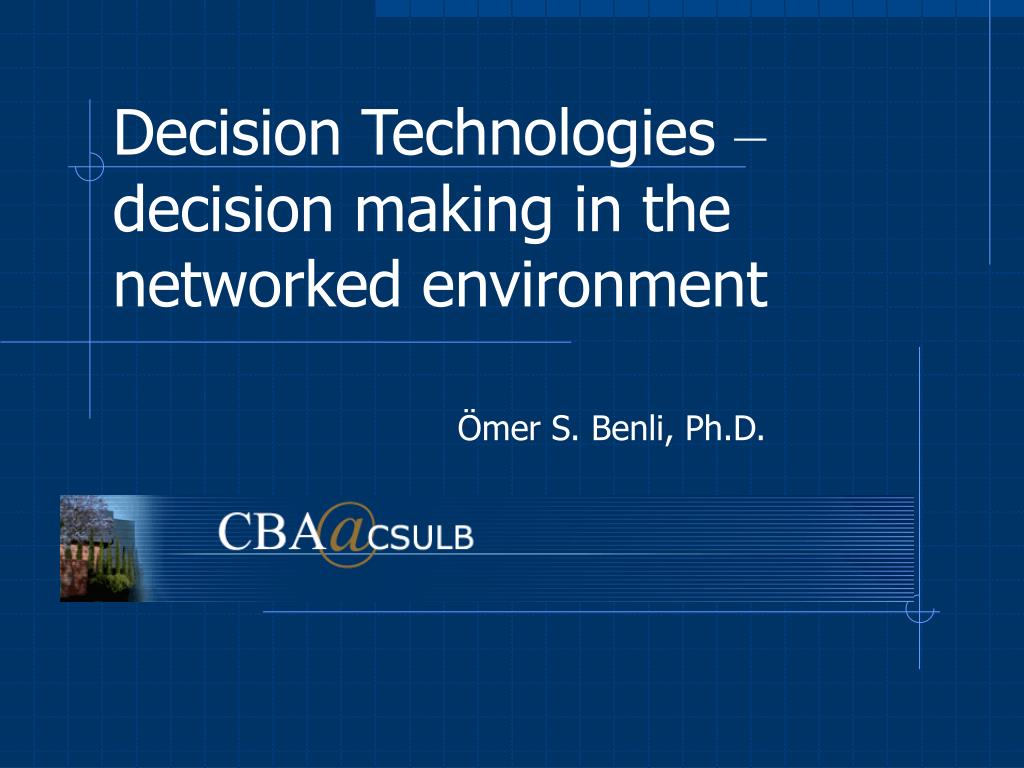 Decision Technologies – decision making in the networked environment

Ömer S. Benli, Ph.D.

CBA@CSULB